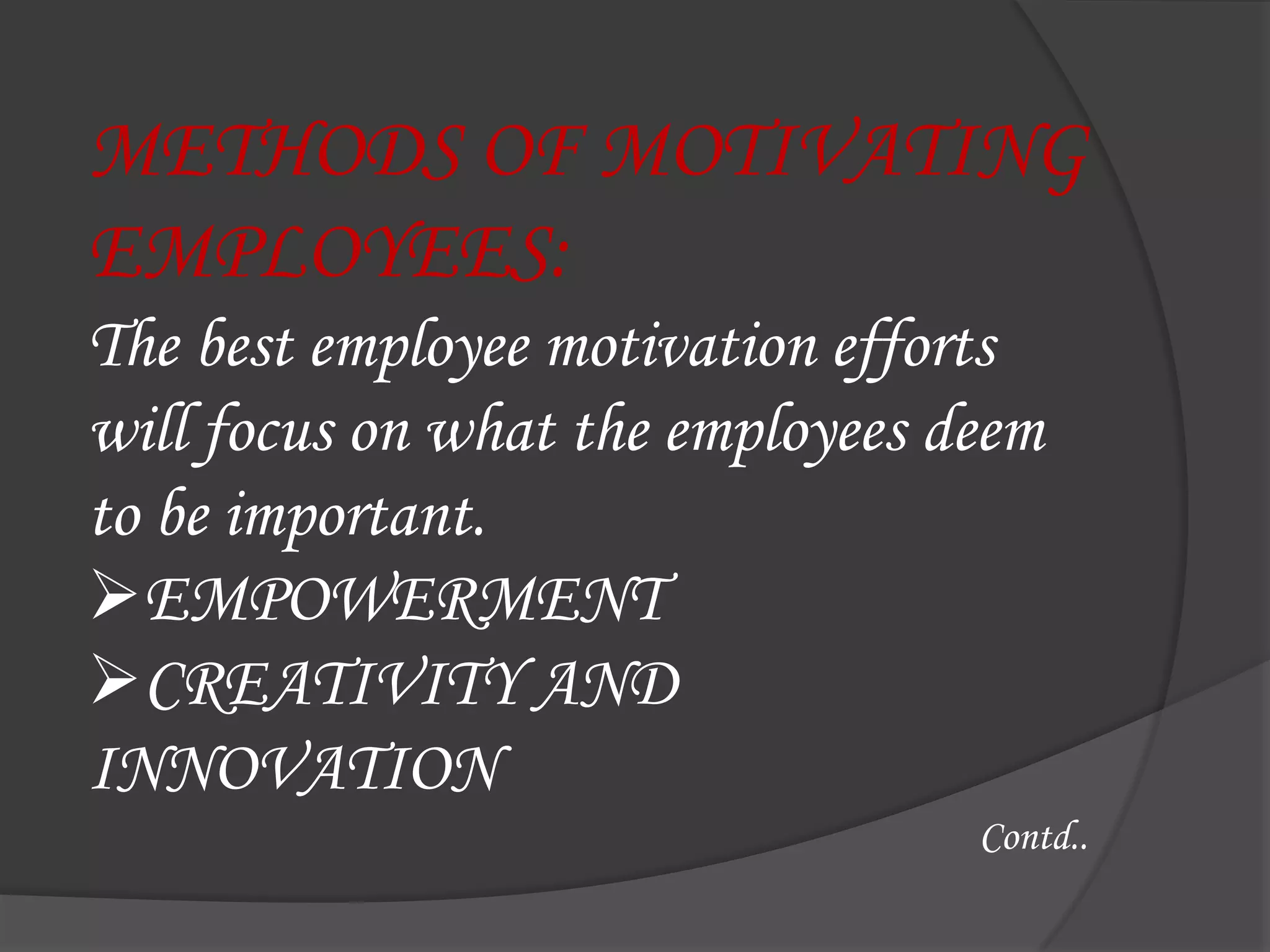 METHODS OF MOTIVATING EMPLOYEES:

The best employee motivation efforts will focus on what the employees deem to be important.

➢EMPOWERMENT
➢CREATIVITY AND INNOVATION

Contd..